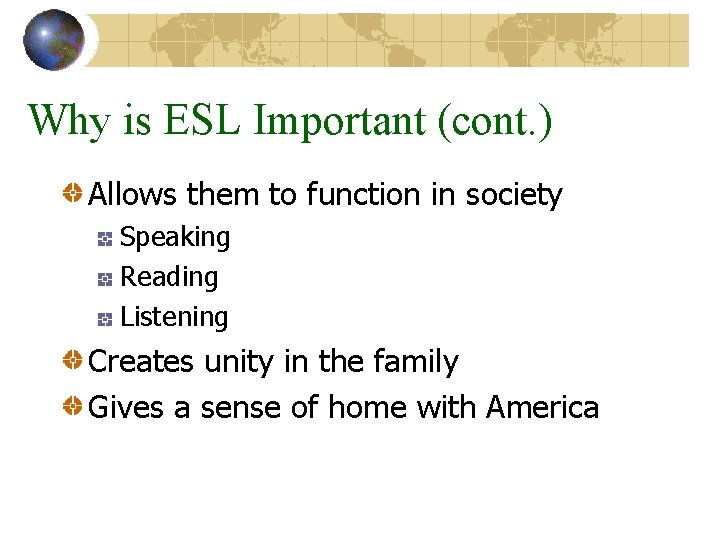 Why is ESL Important (cont.)

Allows them to function in society

Speaking

Reading

Listening

Creates unity in the family

Gives a sense of home with America